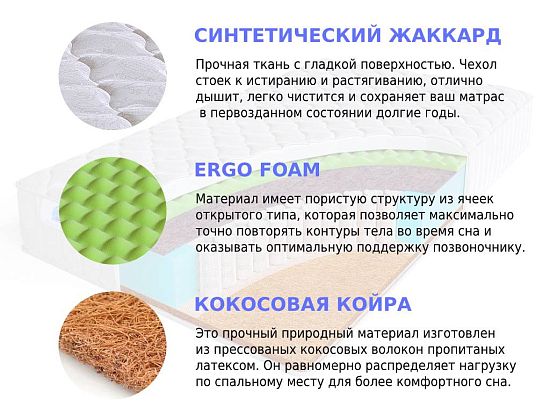 СИНТЕТИЧЕСКИЙ ЖАККАРД

Прочная ткань с гладкой поверхностью. Чехол стоек к истиранию и растягиванию, отлично дышит, легко чистится и сохраняет ваш матрас в первозданном состоянии долгие годы.

ERGO FOAM

Материал имеет пористую структуру из ячеек открытого типа, которая позволяет максимально точно повторять контуры тела во время сна и оказывать оптимальную поддержку позвоночнику.

КОКОСОВАЯ КОЙРА

Это прочный природный материал изготовлен из прессованых кокосовых волокон пропитаных латексом. Он равномерно распределяет нагрузку по спальному месту для более комфортного сна.